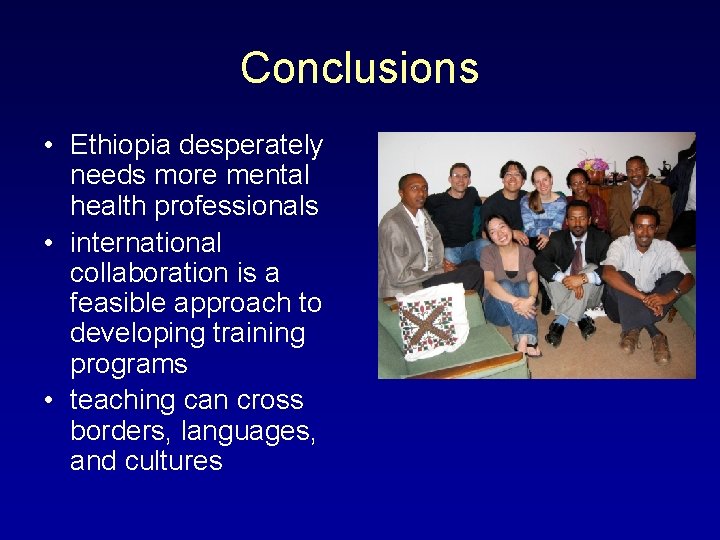 Conclusions

• Ethiopia desperately needs more mental health professionals
• international collaboration is a feasible approach to developing training programs
• teaching can cross borders, languages, and cultures